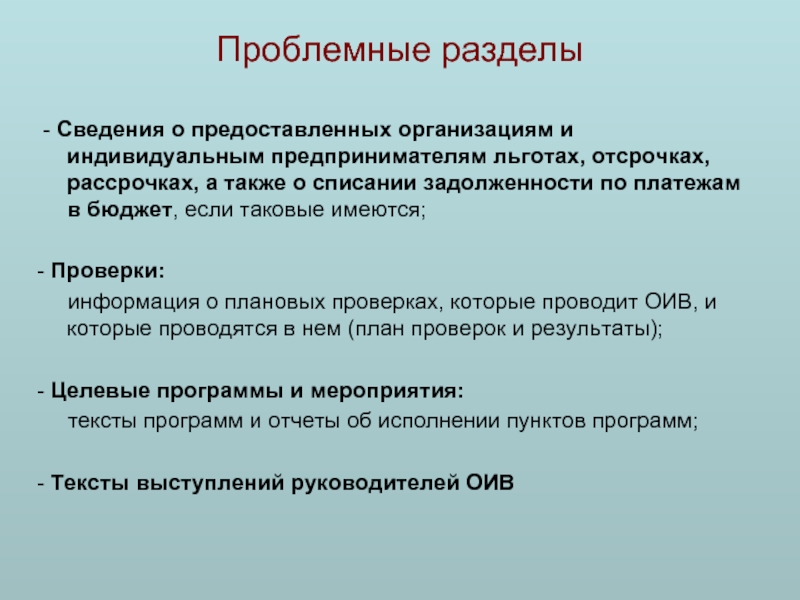 Проблемные разделы

- Сведения о предоставленных организациям и индивидуальным предпринимателям льготах, отсрочках, рассрочках, а также о списании задолженности по платежам в бюджет, если таковые имеются;

- Проверки:
информация о плановых проверках, которые проводит ОИВ, и которые проводятся в нем (план проверок и результаты);

- Целевые программы и мероприятия:
тексты программ и отчеты об исполнении пунктов программ;

- Тексты выступлений руководителей ОИВ